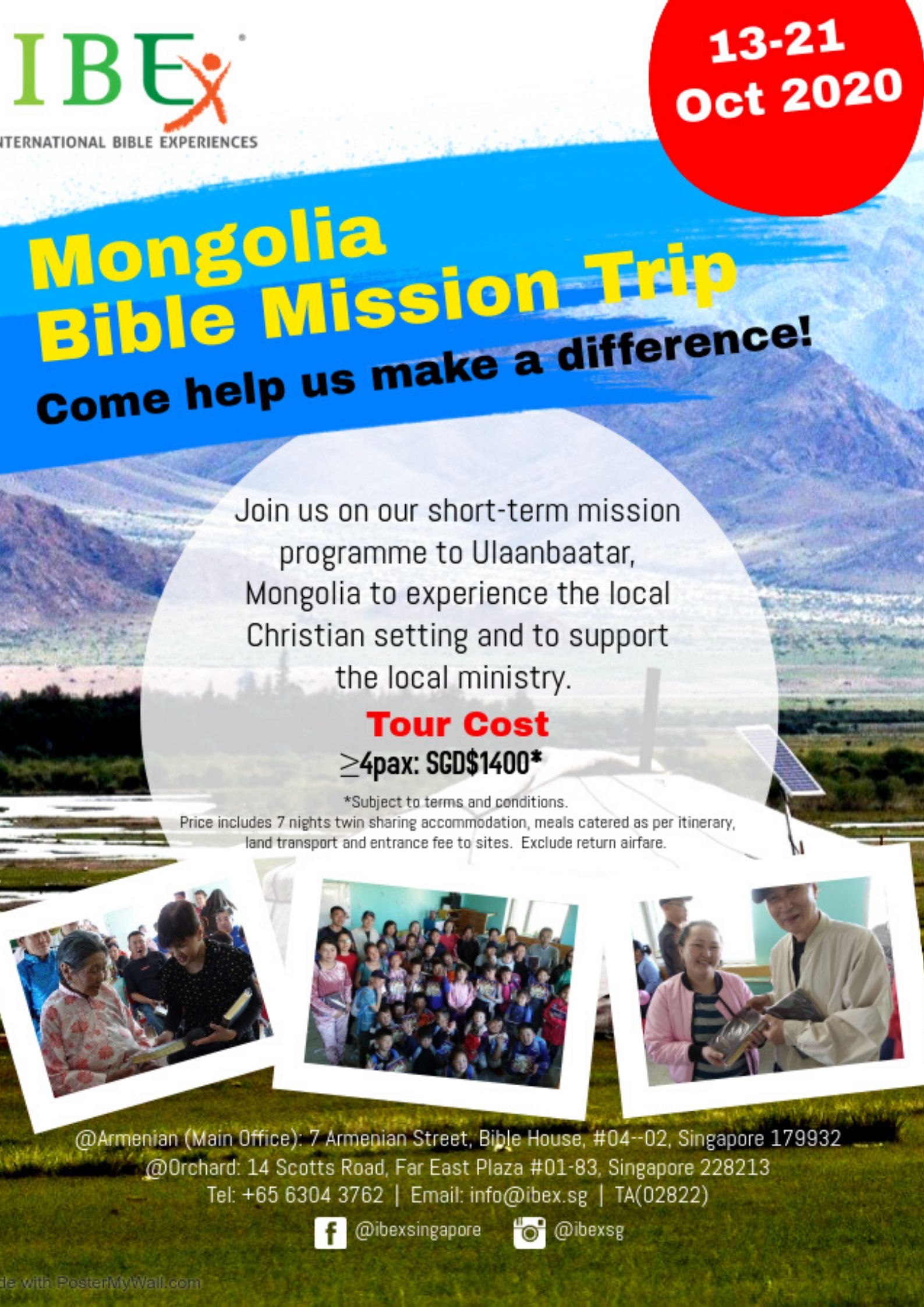 IBEX
NTERNATIONAL BIBLE EXPERIENCES

13-21 Oct 2020

Mongolia Bible Mission Trip
Come help us make a difference!

Join us on our short-term mission programme to Ulaanbaatar, Mongolia to experience the local Christian setting and to support the local ministry.

Tour Cost
$\geq$4pax: SGD$1400*

*Subject to terms and conditions.
Price includes 7 nights twin sharing accommodation, meals catered as per itinerary, land transport and entrance fee to sites. Exclude return airfare.

@Armenian (Main Office): 7 Armenian Street, Bible House, #04--02, Singapore 179932
@Orchard: 14 Scotts Road, Far East Plaza #01-83, Singapore 228213
Tel: +65 6304 3762 | Email: info@ibex.sg | TA(02822)
@ibexsingapore @ibexsg

de with PosterMyWall.com